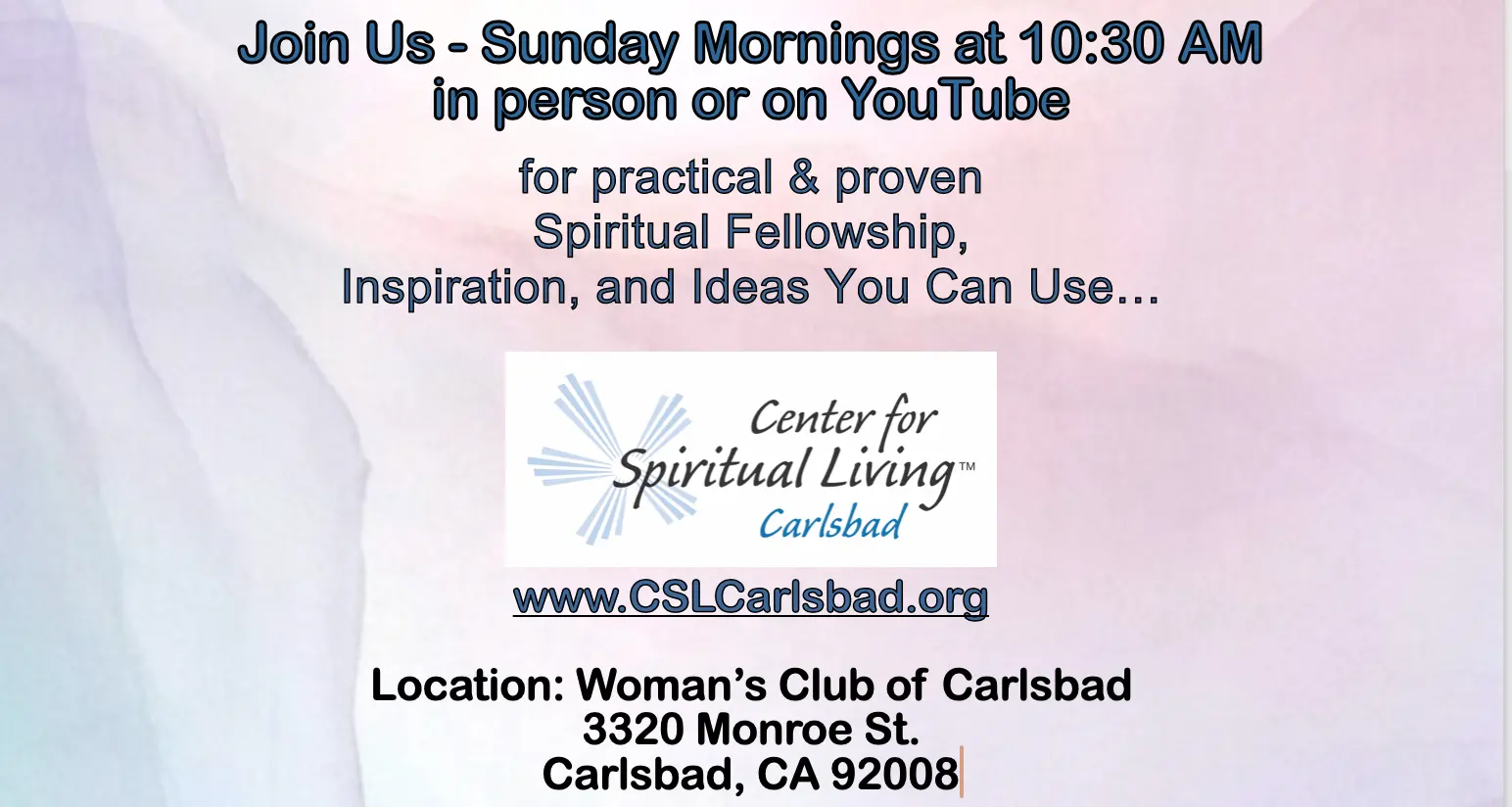 Join Us - Sunday Mornings at 10:30 AM
in person or on YouTube

for practical & proven
Spiritual Fellowship,
Inspiration, and Ideas You Can Use…

Center for
Spiritual Living™
Carlsbad

www.CSLCarlsbad.org

Location: Woman's Club of Carlsbad
3320 Monroe St.
Carlsbad, CA 92008